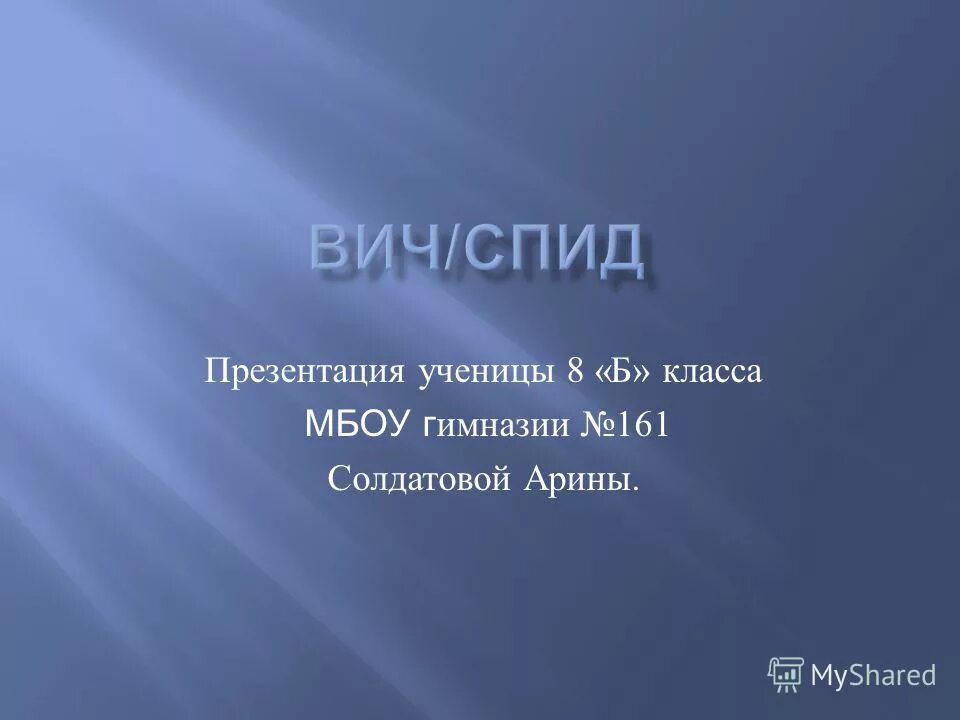 ВИЧ/СПИД

Презентация ученицы 8 «Б» класса
МБОУ гимназии №161
Солдатовой Арины.

MyShared